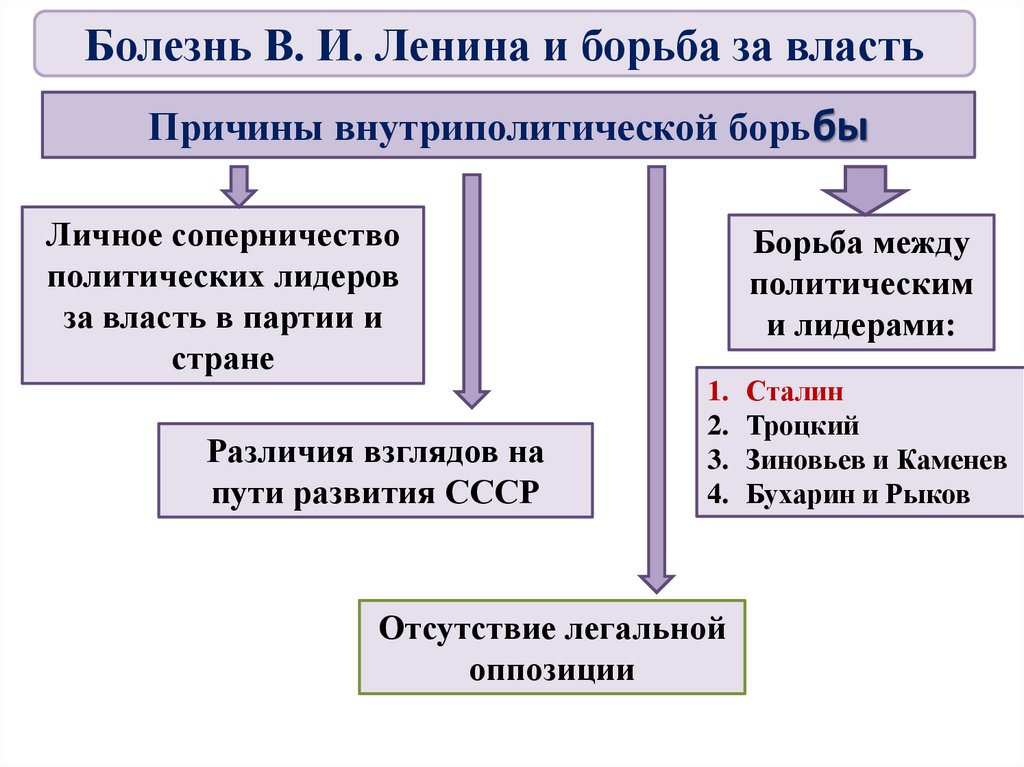 Болезнь В. И. Ленина и борьба за власть

Причины внутриполитической борьбы

Личное соперничество политических лидеров за власть в партии и стране

Различия взглядов на пути развития СССР

Отсутствие легальной оппозиции

Борьба между политическим и лидерами:

1. Сталин
2. Троцкий
3. Зиновьев и Каменев
4. Бухарин и Рыков